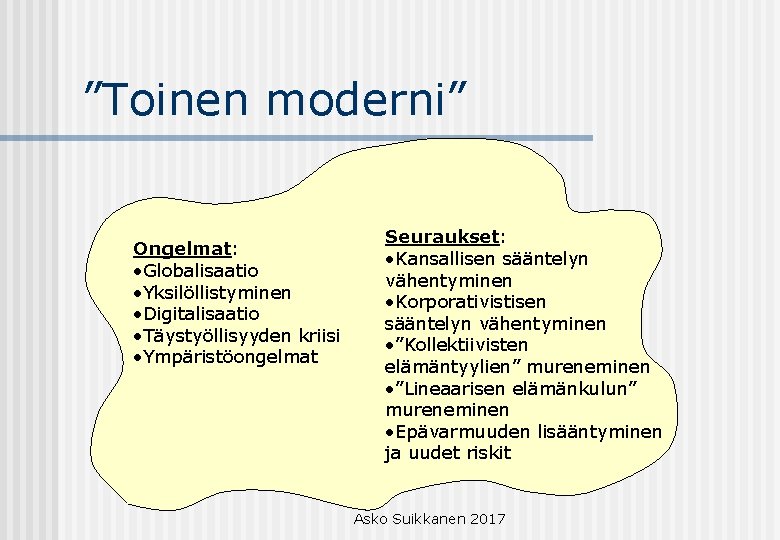 ”Toinen moderni”

Ongelmat:
•Globalisaatio
•Yksilöllistyminen
•Digitalisaatio
•Täystyöllisyyden kriisi
•Ympäristöongelmat

Seuraukset:
•Kansallisen sääntelyn vähentyminen
•Korporativistisen sääntelyn vähentyminen
•”Kollektiivisten elämäntyylien” mureneminen
•”Lineaarisen elämänkulun” mureneminen
•Epävarmuuden lisääntyminen ja uudet riskit

Asko Suikkanen 2017